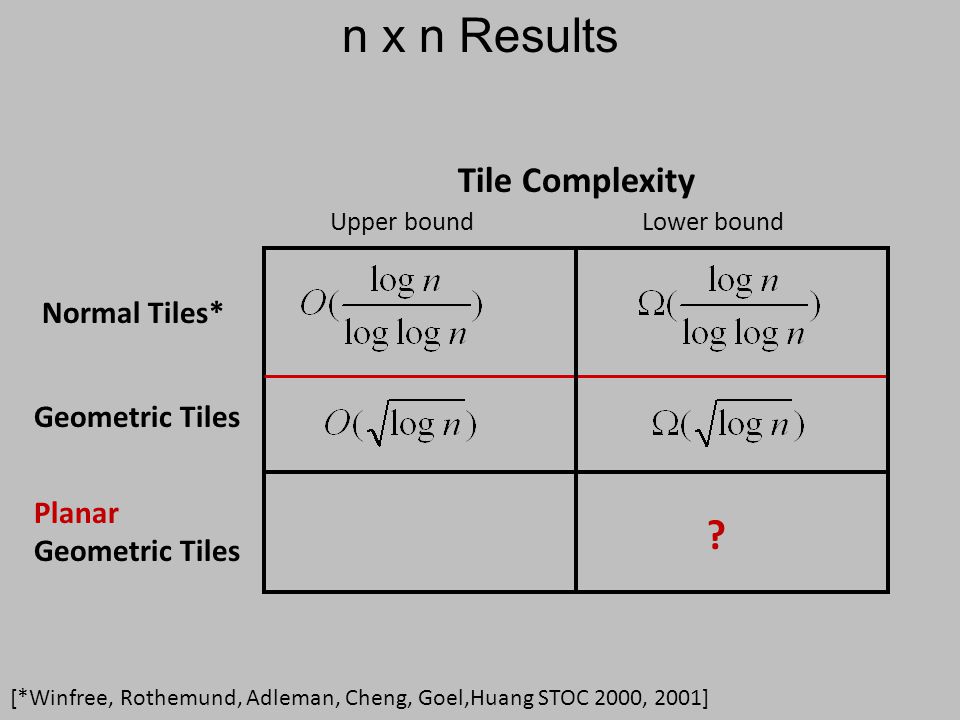 n x n Results

Tile Complexity

| | Upper bound | Lower bound |
|---|---|---|
| Normal Tiles* | $O(\frac{\log n}{\log \log n})$ | $\Omega(\frac{\log n}{\log \log n})$ |
| Geometric Tiles | $O(\sqrt{\log n})$ | $\Omega(\sqrt{\log n})$ |
| Planar Geometric Tiles | | ? |

[*Winfree, Rothemund, Adleman, Cheng, Goel,Huang STOC 2000, 2001]